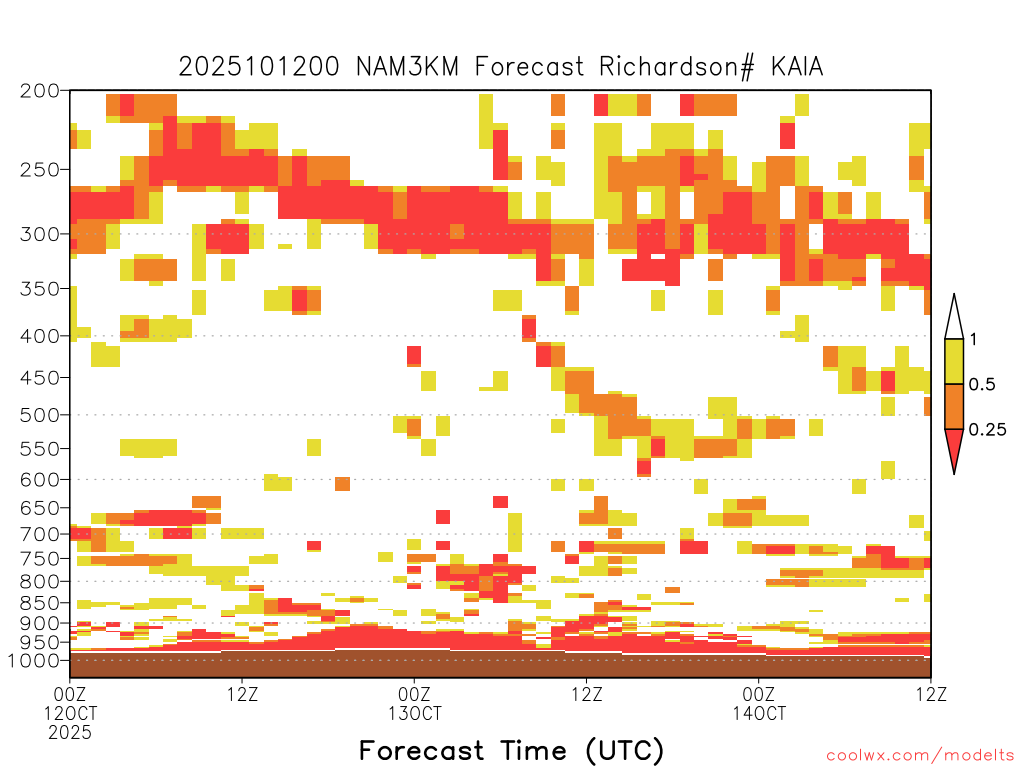 2025101200 NAM3KM Forecast Richardson# KAIA

200
250
300
350
400
450
500
550
600
650
700
750
800
850
900
950
1000

1
0.5
0.25

00Z
12OCT
2025
12Z
00Z
13OCT
12Z
00Z
14OCT
12Z

Forecast Time (UTC)

coolwx.com/modelts